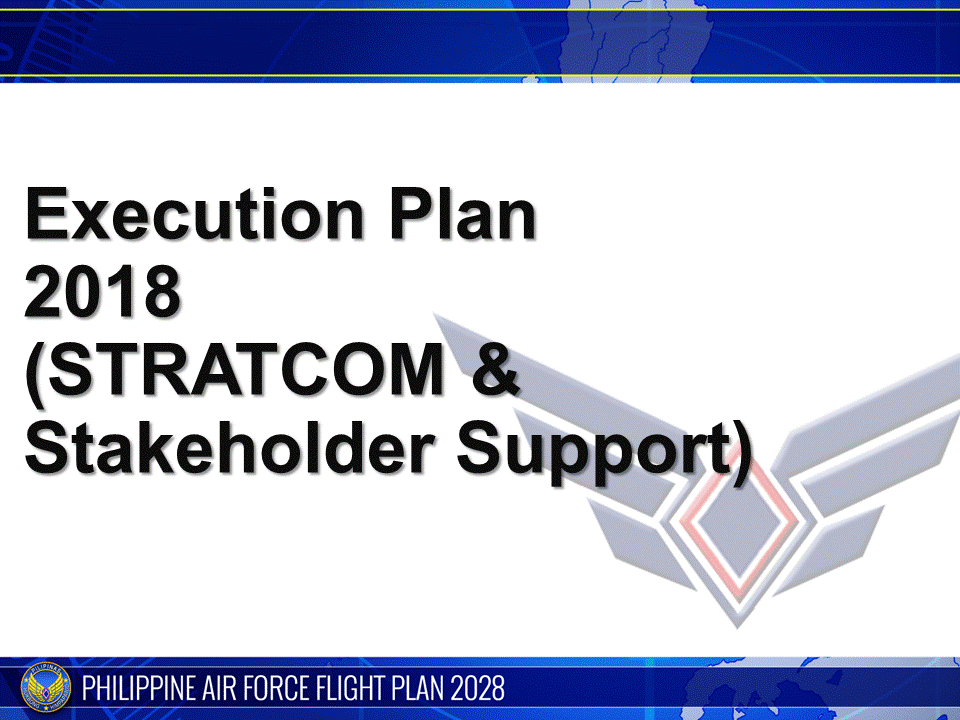 Execution Plan 2018 (STRATCOM & Stakeholder Support)

PHILIPPINE AIR FORCE FLIGHT PLAN 2028